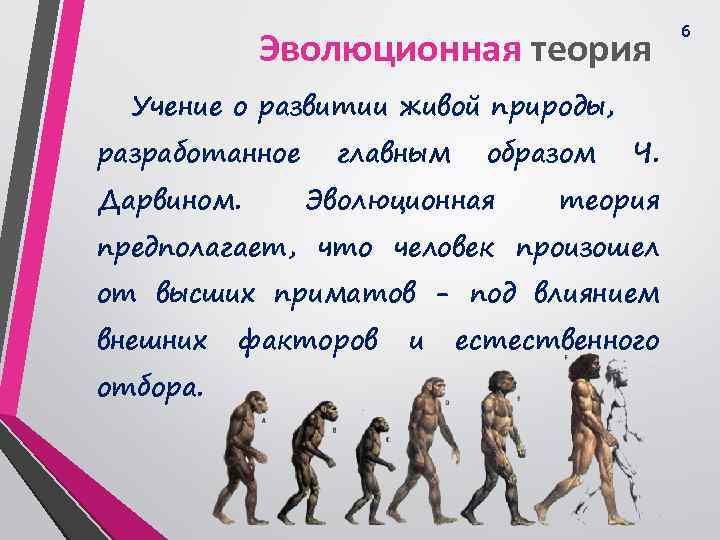 6

Эволюционная теория

Учение о развитии живой природы, разработанное главным образом Ч. Дарвином. Эволюционная теория предполагает, что человек произошел от высших приматов - под влиянием внешних факторов и естественного отбора.

A B C D E F